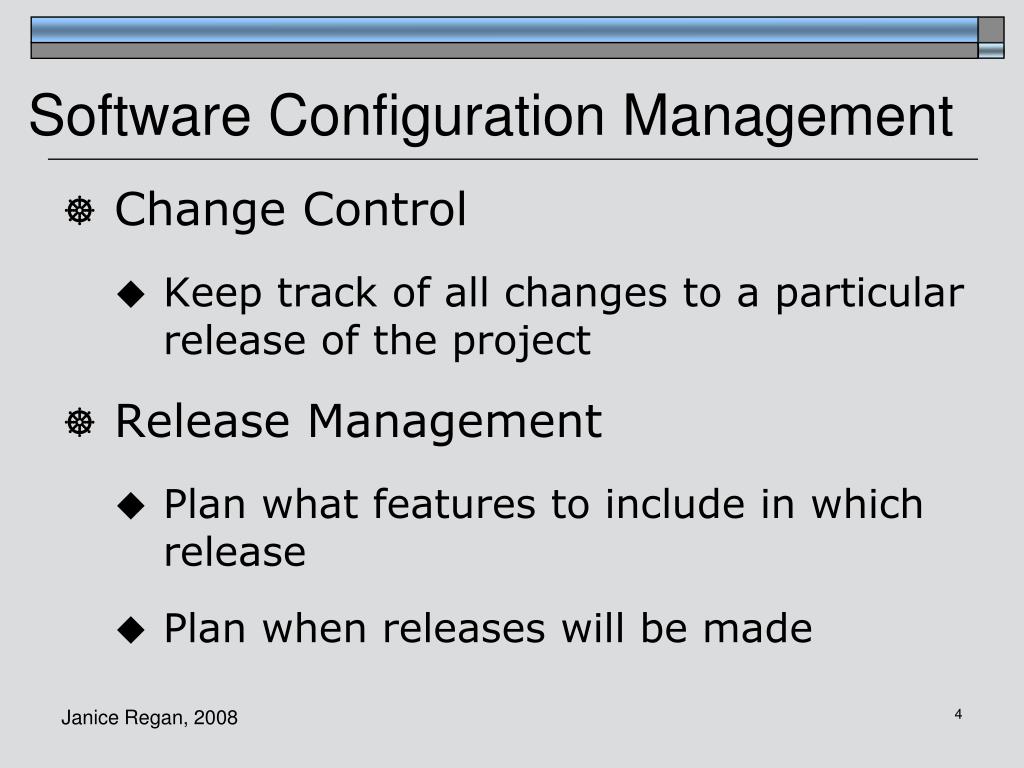 Software Configuration Management

Change Control

Keep track of all changes to a particular release of the project

Release Management

Plan what features to include in which release

Plan when releases will be made

Janice Regan, 2008

4